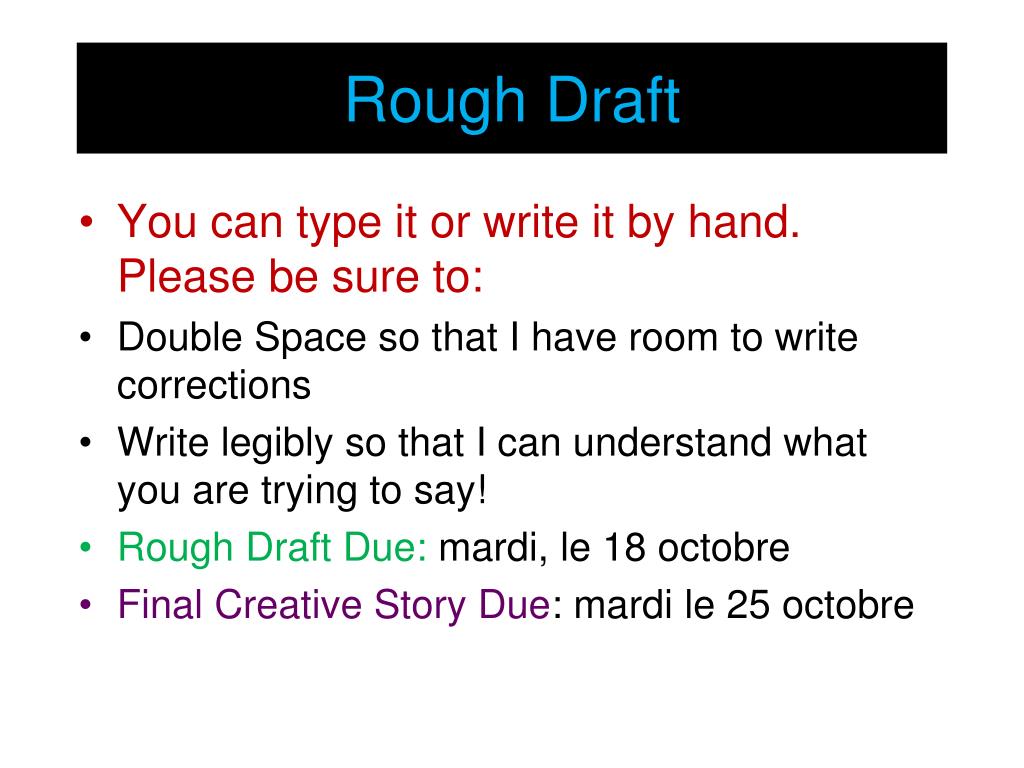 Rough Draft

• You can type it or write it by hand. Please be sure to:
• Double Space so that I have room to write corrections
• Write legibly so that I can understand what you are trying to say!
• Rough Draft Due: mardi, le 18 octobre
• Final Creative Story Due: mardi le 25 octobre